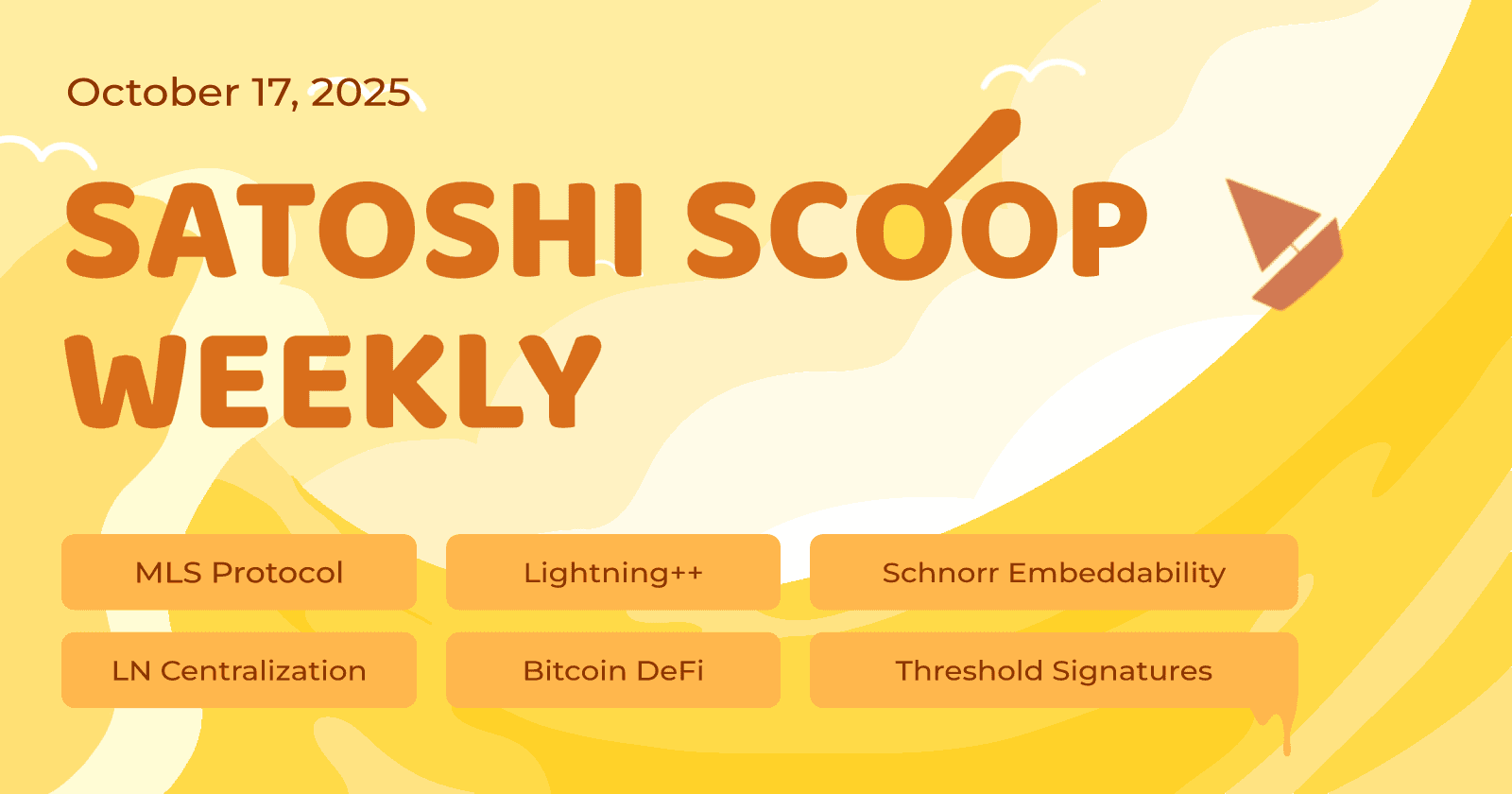 October 17, 2025

SATOSHI SCOOP WEEKLY

MLS Protocol

Lightning++

Schnorr Embeddability

LN Centralization

Bitcoin DeFi

Threshold Signatures